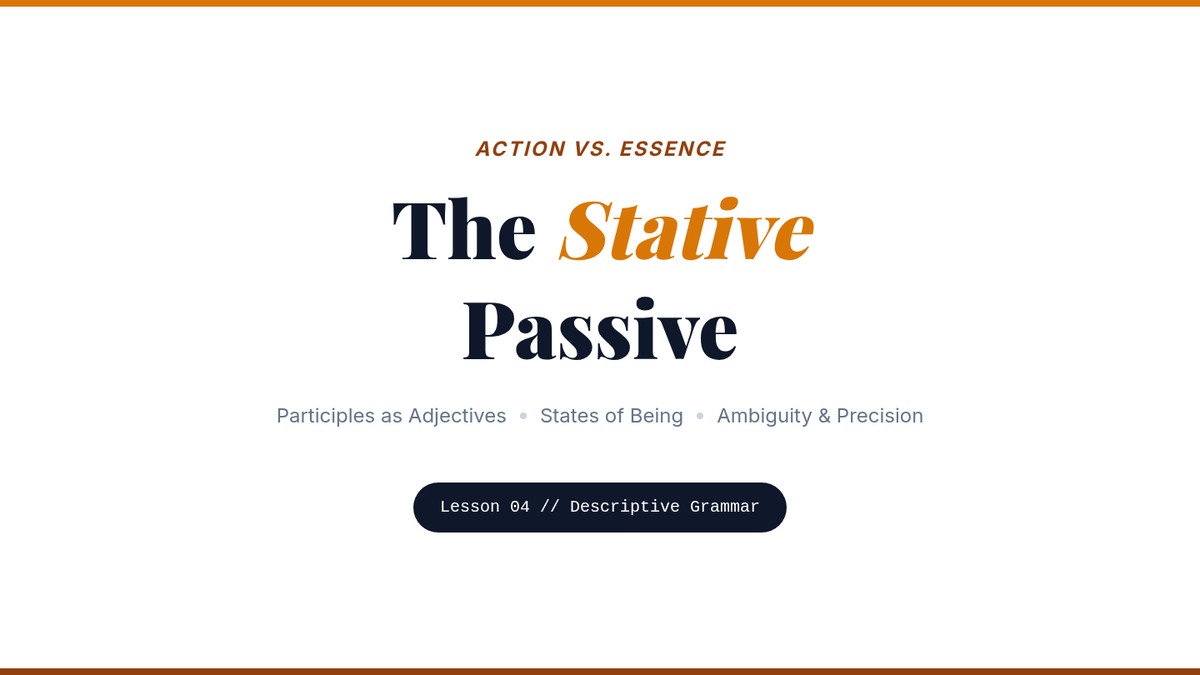 ACTION VS. ESSENCE

The Stative Passive

Participles as Adjectives • States of Being • Ambiguity & Precision

Lesson 04 // Descriptive Grammar